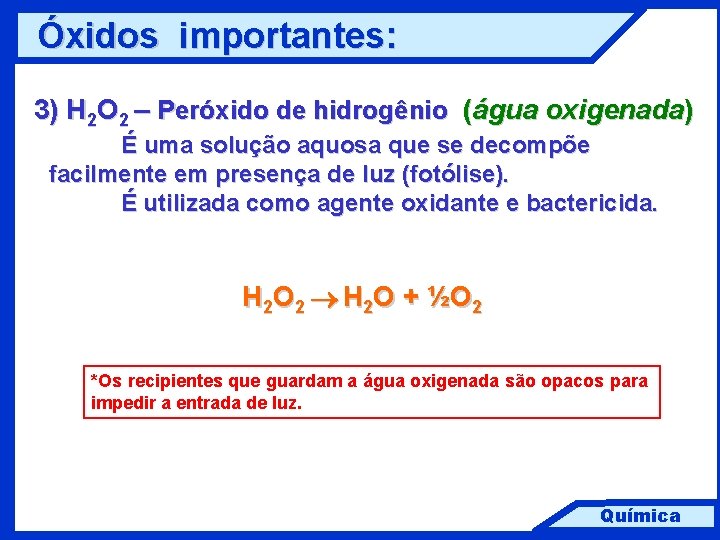 Óxidos importantes:

3) $H_2O_2$ – Peróxido de hidrogênio (água oxigenada)

É uma solução aquosa que se decompõe facilmente em presença de luz (fotólise).

É utilizada como agente oxidante e bactericida.

$H_2O_2 \rightarrow H_2O + \frac{1}{2}O_2$

*Os recipientes que guardam a água oxigenada são opacos para impedir a entrada de luz.

Química